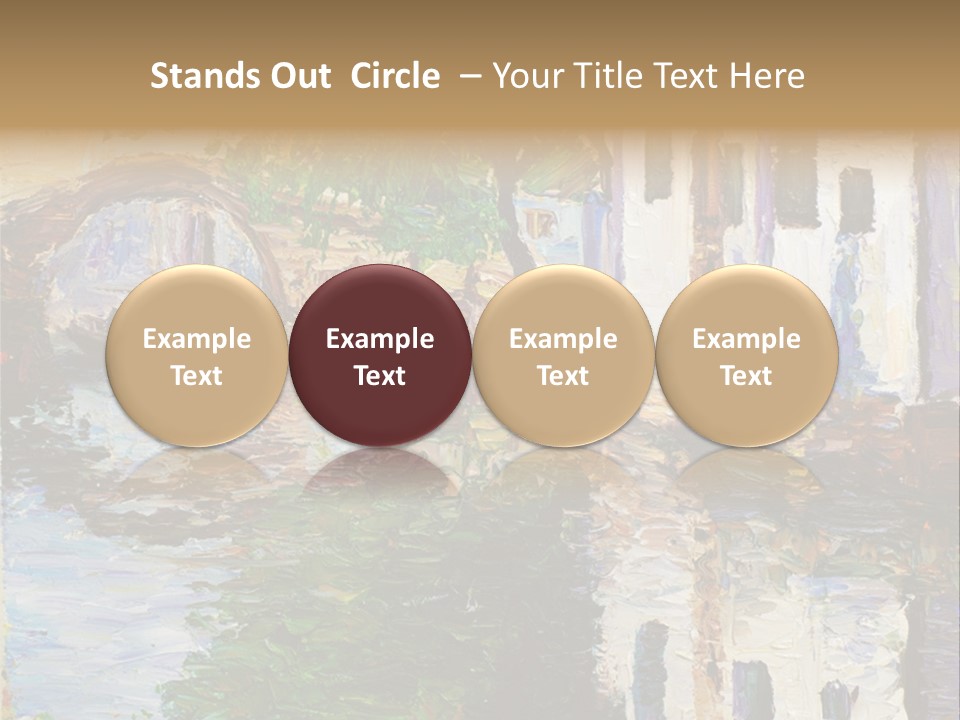 Stands Out  Circle  – Your Title Text Here

Example Text

Example Text

Example Text

Example Text